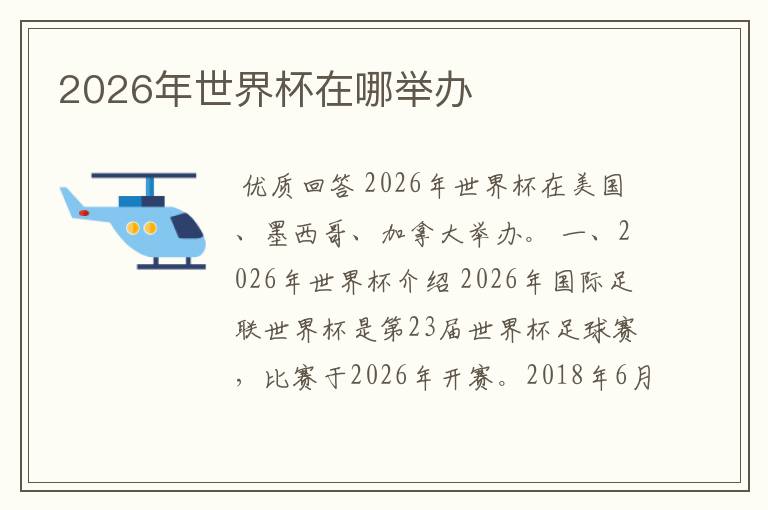 2026年世界杯在哪举办

优质回答 2026年世界杯在美国、墨西哥、加拿大举办。 一、2026年世界杯介绍 2026年国际足联世界杯是第23届世界杯足球赛，比赛于2026年开赛。2018年6月